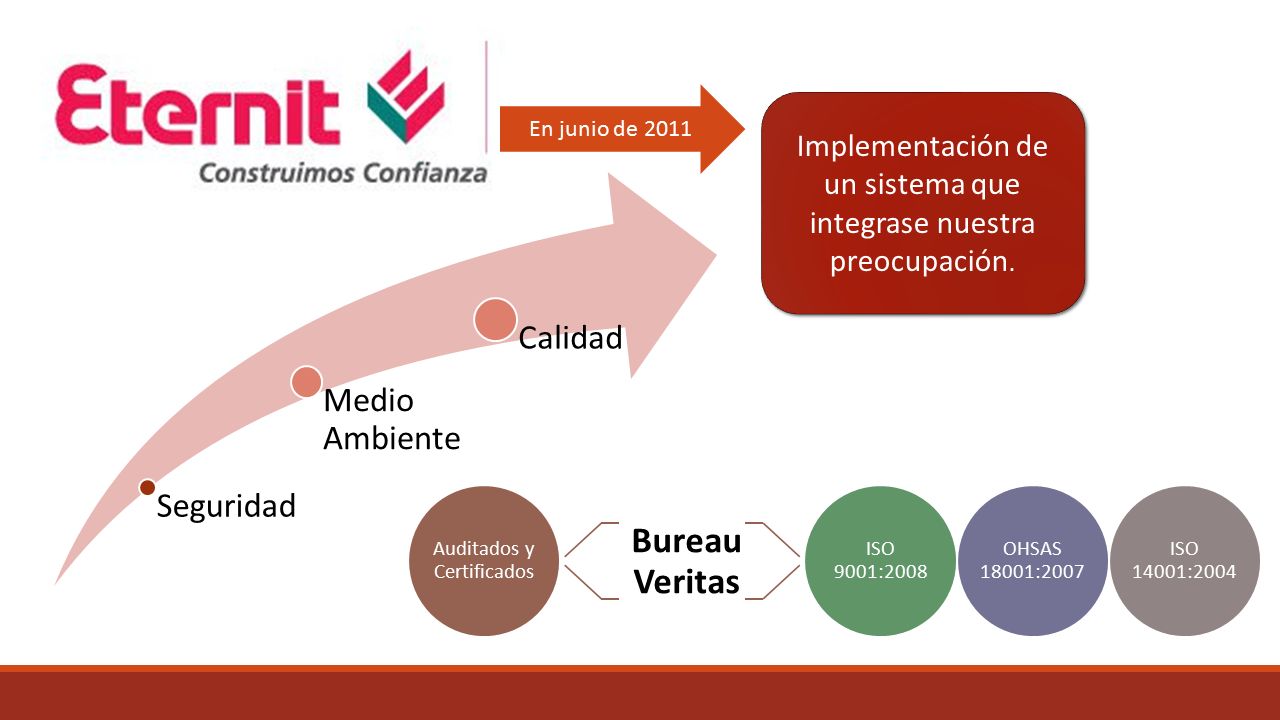 Eternit
Construimos Confianza

En junio de 2011

Implementación de un sistema que integrase nuestra preocupación.

Calidad

Medio Ambiente

Seguridad

Auditados y Certificados

Bureau Veritas

ISO 9001:2008

OHSAS 18001:2007

ISO 14001:2004